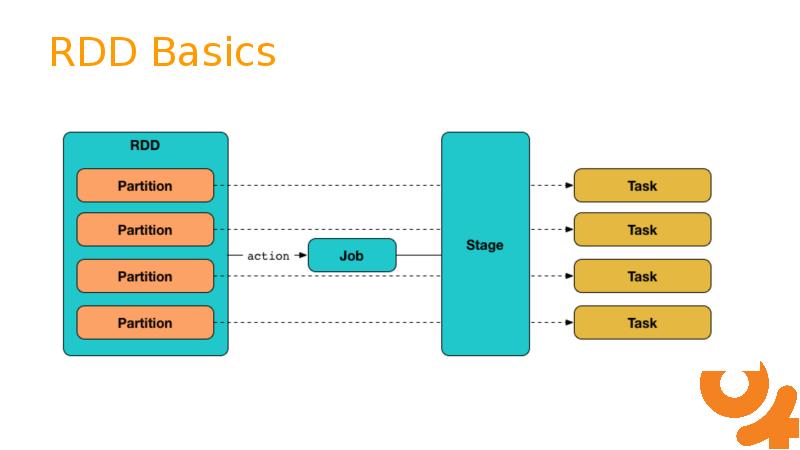 RDD Basics

RDD

Partition

Partition

Partition

Partition

action

Job

Stage

Task

Task

Task

Task